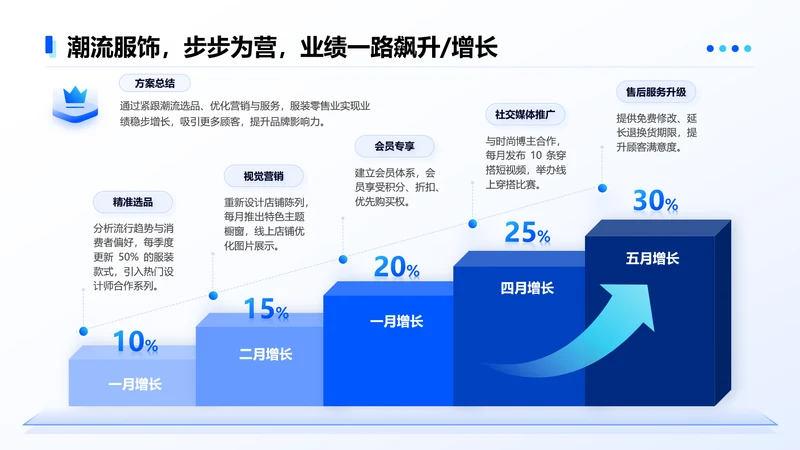 潮流服饰，步步为营，业绩一路飙升/增长

方案总结

通过紧跟潮流选品、优化营销与服务，服装零售业实现业绩稳步增长，吸引更多顾客，提升品牌影响力。

精准选品

分析流行趋势与消费者偏好，每季度更新 50% 的服装款式，引入热门设计师合作系列。

视觉营销

重新设计店铺陈列，每月推出特色主题橱窗，线上店铺优化图片展示。

会员专享

建立会员体系，会员享受积分、折扣、优先购买权。

社交媒体推广

与时尚博主合作，每月发布 10 条穿搭短视频，举办线上穿搭比赛。

售后服务升级

提供免费修改、延长退换货期限，提升顾客满意度。

10%

一月增长

15%

二月增长

20%

一月增长

25%

四月增长

30%

五月增长